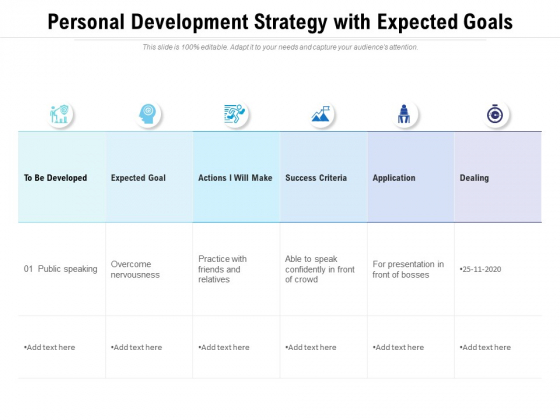 Personal Development Strategy with Expected Goals

This slide is 100% editable. Adapt it to your needs and capture your audience's attention.

| To Be Developed | Expected Goal | Actions I Will Make | Success Criteria | Application | Dealing |
|---|---|---|---|---|---|
| 01 Public speaking | Overcome nervousness | Practice with friends and relatives | Able to speak confidently in front of crowd | For presentation in front of bosses | •25-11-2020 |
| •Add text here | •Add text here | •Add text here | •Add text here | •Add text here | •Add text here |